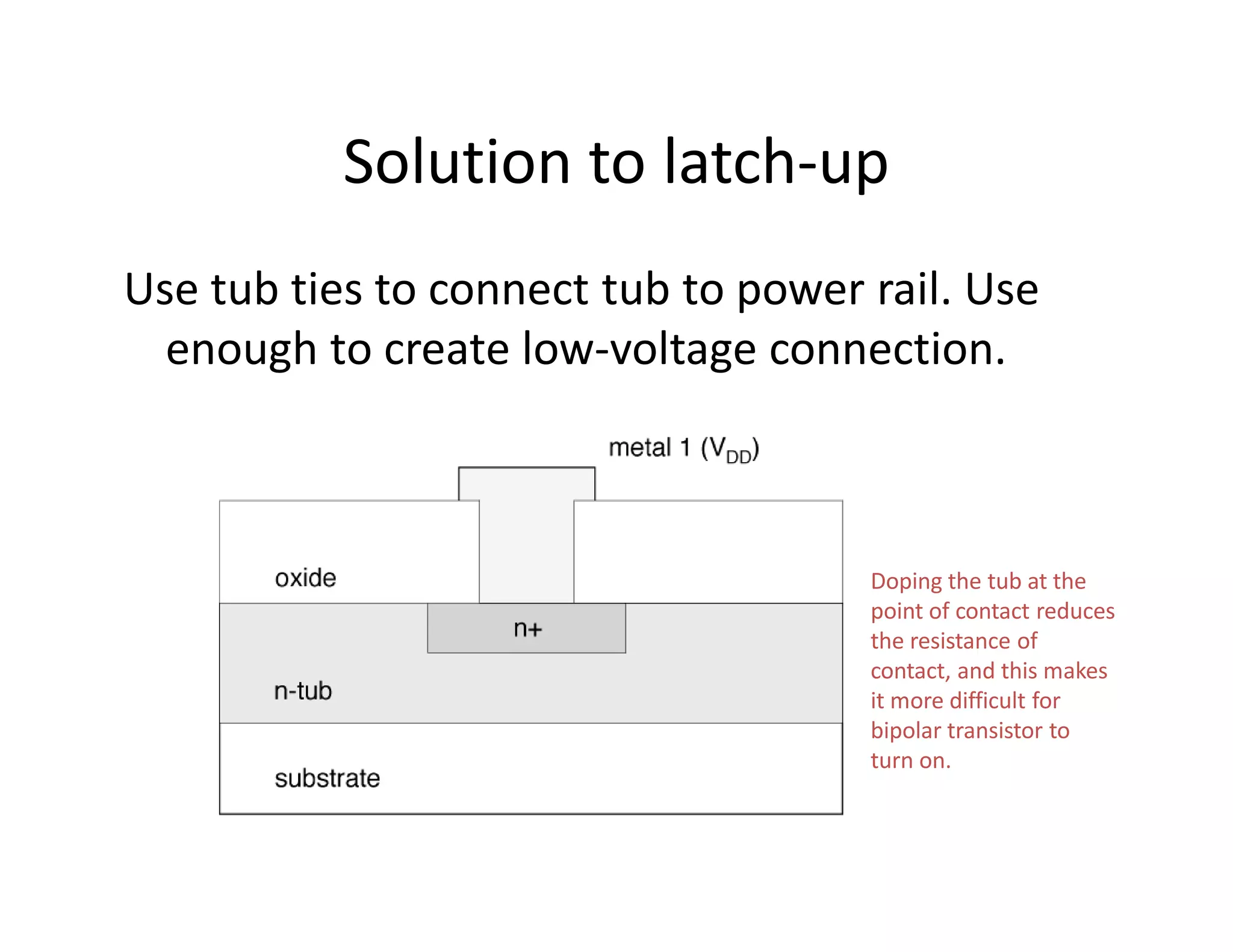 Solution to latch-up

Use tub ties to connect tub to power rail. Use enough to create low-voltage connection.

metal 1 ($V_{DD}$)

oxide

n+

n-tub

substrate

Doping the tub at the point of contact reduces the resistance of contact, and this makes it more difficult for bipolar transistor to turn on.